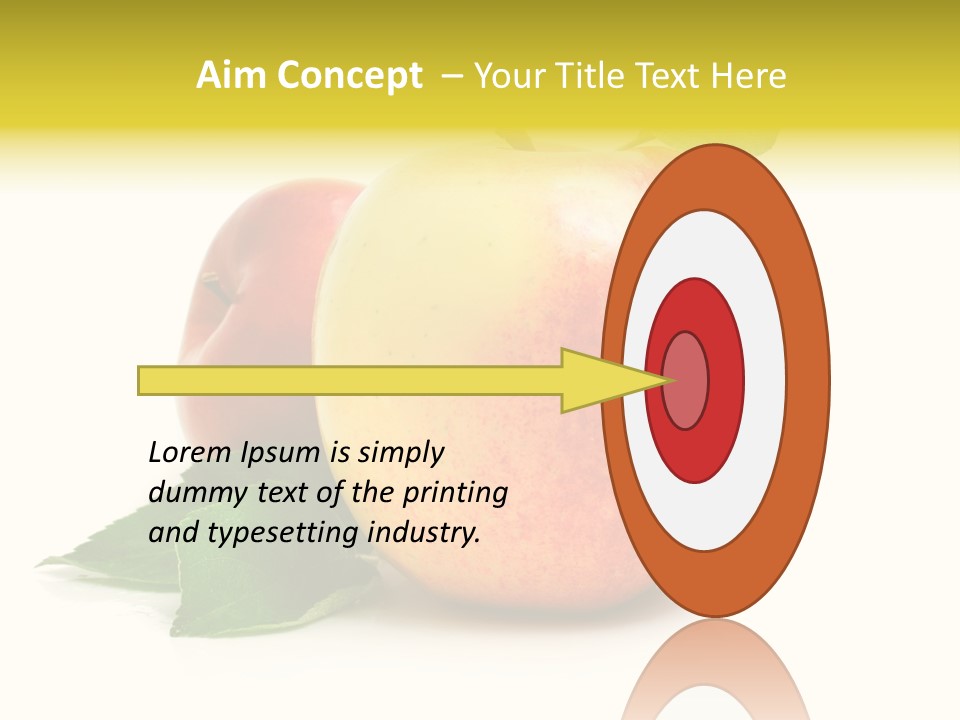 Aim Concept – Your Title Text Here

Lorem Ipsum is simply dummy text of the printing and typesetting industry.